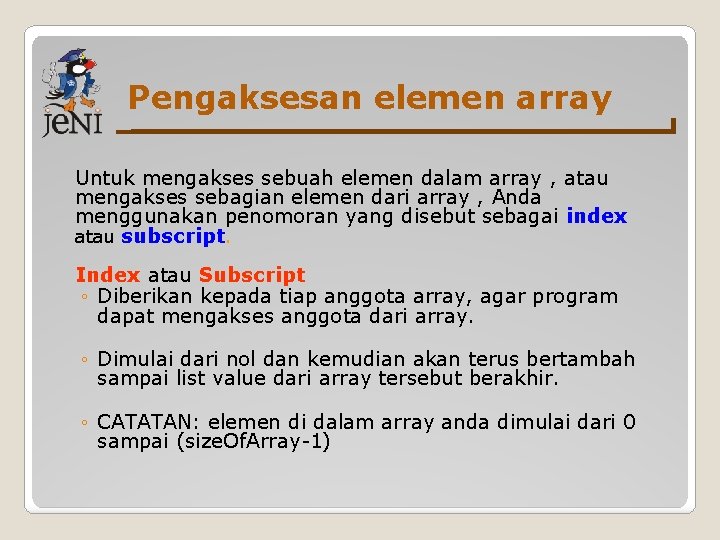 JENI

Pengaksesan elemen array

Untuk mengakses sebuah elemen dalam array , atau mengakses sebagian elemen dari array , Anda menggunakan penomoran yang disebut sebagai index atau subscript.

Index atau Subscript
◦ Diberikan kepada tiap anggota array, agar program dapat mengakses anggota dari array.

◦ Dimulai dari nol dan kemudian akan terus bertambah sampai list value dari array tersebut berakhir.

◦ CATATAN: elemen di dalam array anda dimulai dari 0 sampai (sizeOfArray-1)